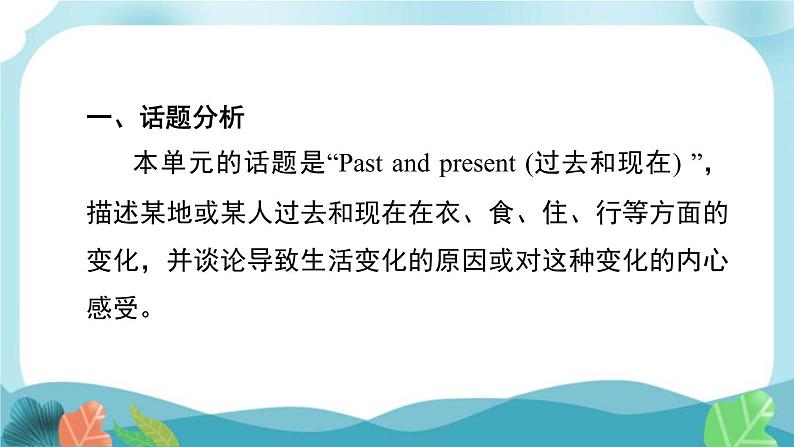 一、话题分析

本单元的话题是“Past and present (过去和现在) ”，描述某地或某人过去和现在在衣、食、住、行等方面的变化，并谈论导致生活变化的原因或对这种变化的内心感受。